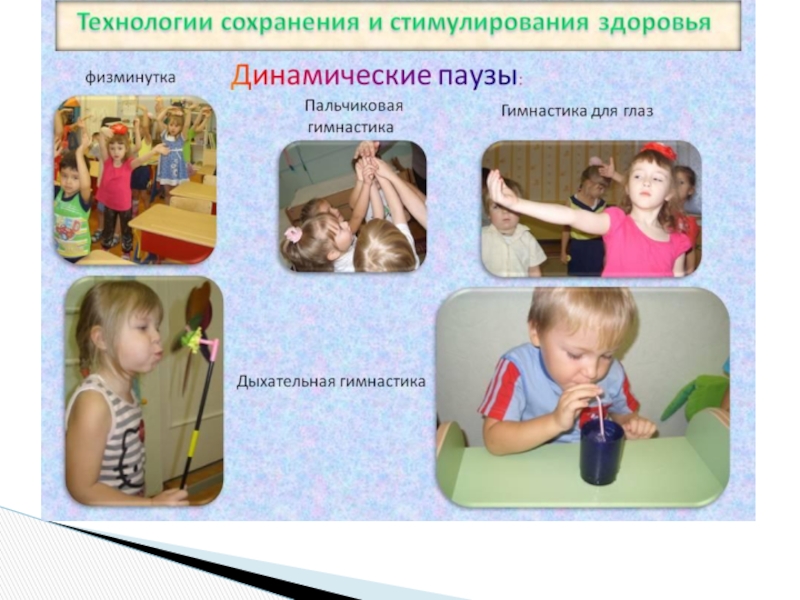 Технологии сохранения и стимулирования здоровья

физминутка

Динамические паузы:

Пальчиковая гимнастика

Гимнастика для глаз

Дыхательная гимнастика